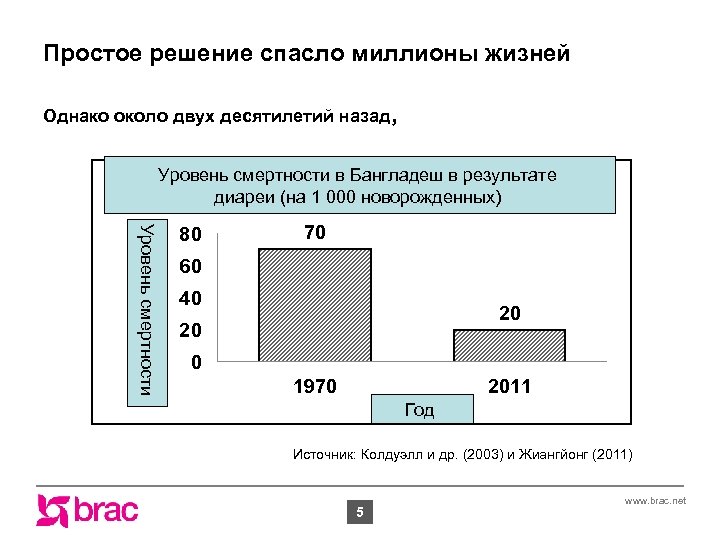 Простое решение спасло миллионы жизней

Однако около двух десятилетий назад,

Уровень смертности в Бангладеш в результате диареи (на 1 000 новорожденных)

Уровень смертности

80
60
40
20
0

70

20

1970

2011

Год

Источник: Колдуэлл и др. (2003) и Жиангйонг (2011)

brac

5

www.brac.net